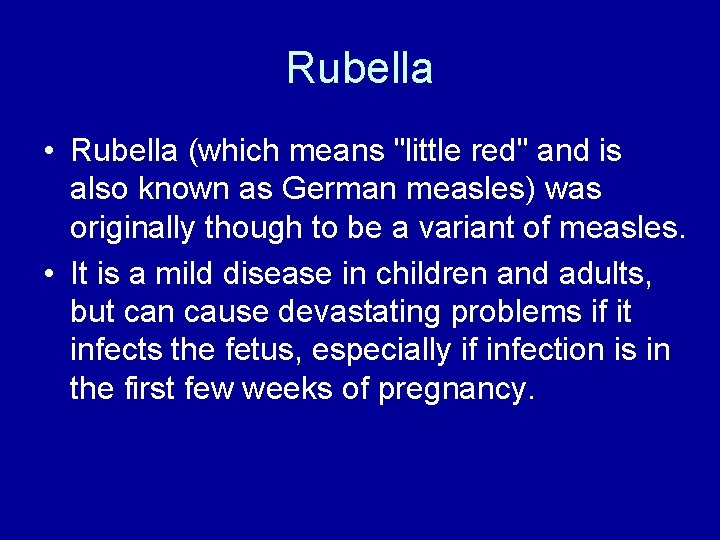 Rubella

• Rubella (which means "little red" and is also known as German measles) was originally though to be a variant of measles.

• It is a mild disease in children and adults, but can cause devastating problems if it infects the fetus, especially if infection is in the first few weeks of pregnancy.